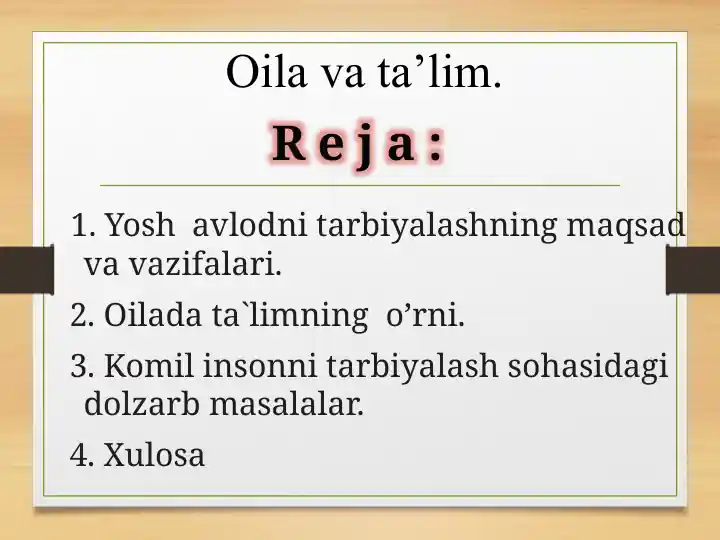 Oila va ta’lim.

Reja:

1. Yosh avlodni tarbiyalashning maqsad va vazifalari.

2. Oilada ta`limning o’rni.

3. Komil insonni tarbiyalash sohasidagi dolzarb masalalar.

4. Xulosa